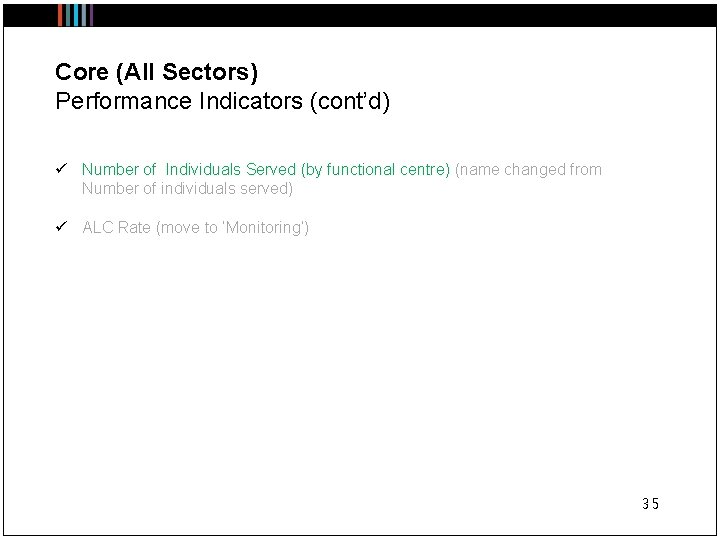 Core (All Sectors)
Performance Indicators (cont'd)

✓ Number of Individuals Served (by functional centre) (name changed from Number of individuals served)

✓ ALC Rate (move to 'Monitoring')

35